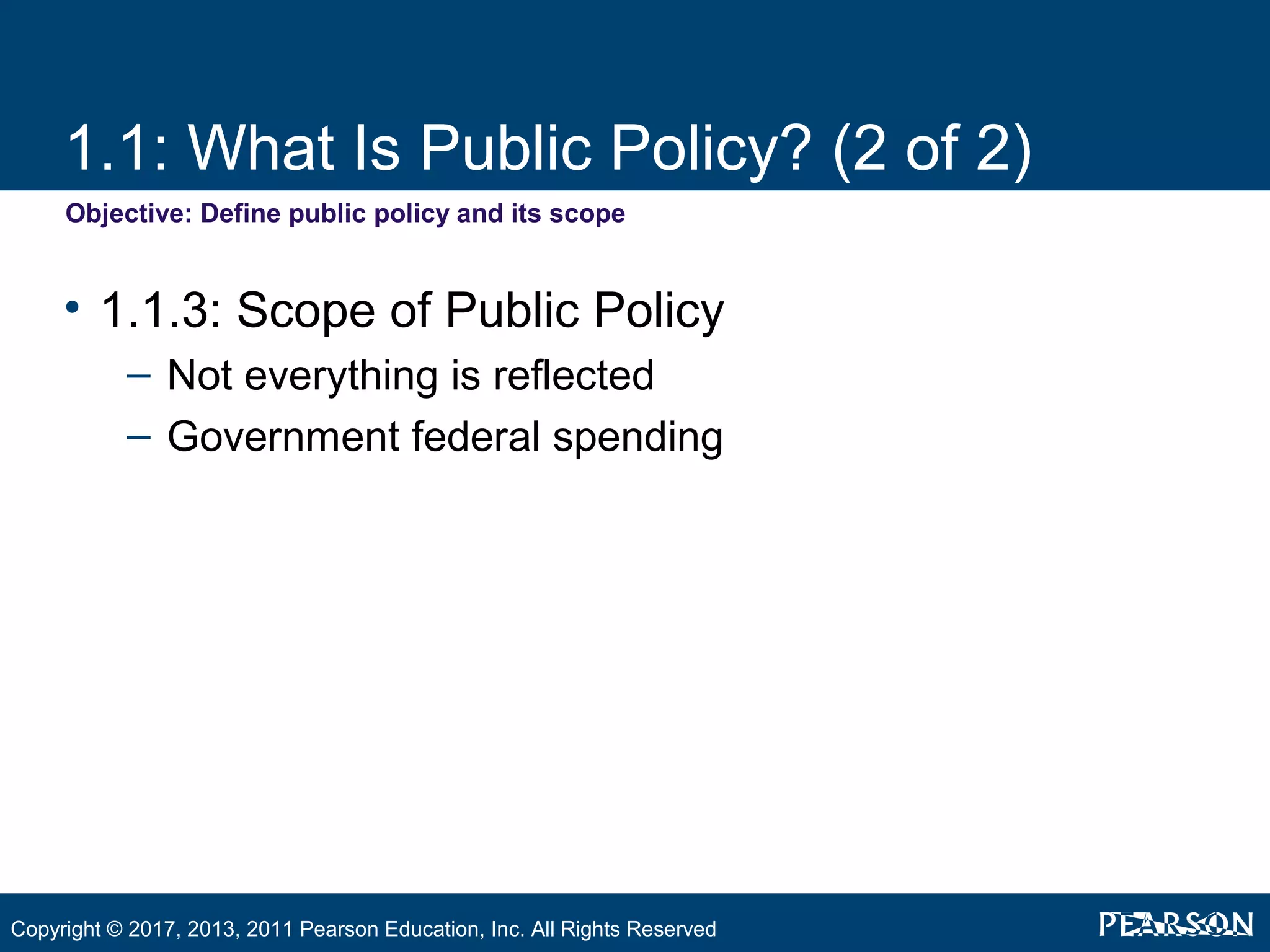 1.1: What Is Public Policy? (2 of 2)

Objective: Define public policy and its scope

• 1.1.3: Scope of Public Policy
– Not everything is reflected
– Government federal spending

Copyright © 2017, 2013, 2011 Pearson Education, Inc. All Rights Reserved

PEARSON